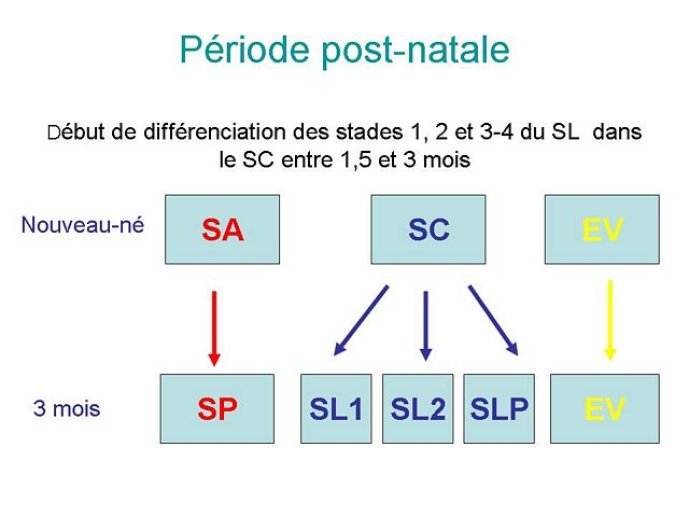 Période post-natale

Début de différenciation des stades 1, 2 et 3-4 du SL dans le SC entre 1,5 et 3 mois

Nouveau-né

SA

SC

EV

3 mois

SP

SL1

SL2

SLP

EV